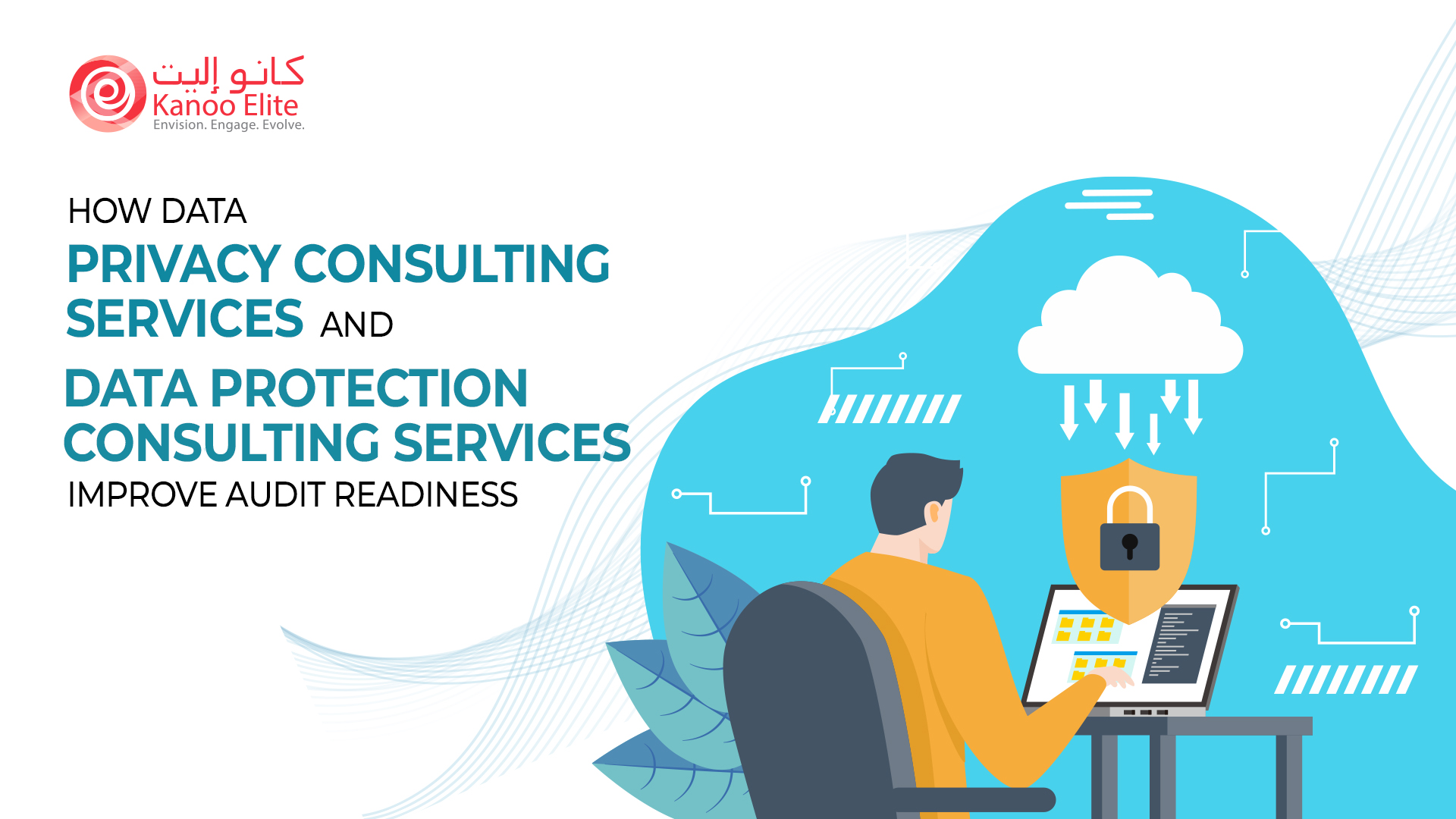 كانو إليت
Kanoo Elite
Envision. Engage. Evolve.

HOW DATA
PRIVACY CONSULTING SERVICES AND
DATA PROTECTION CONSULTING SERVICES
IMPROVE AUDIT READINESS